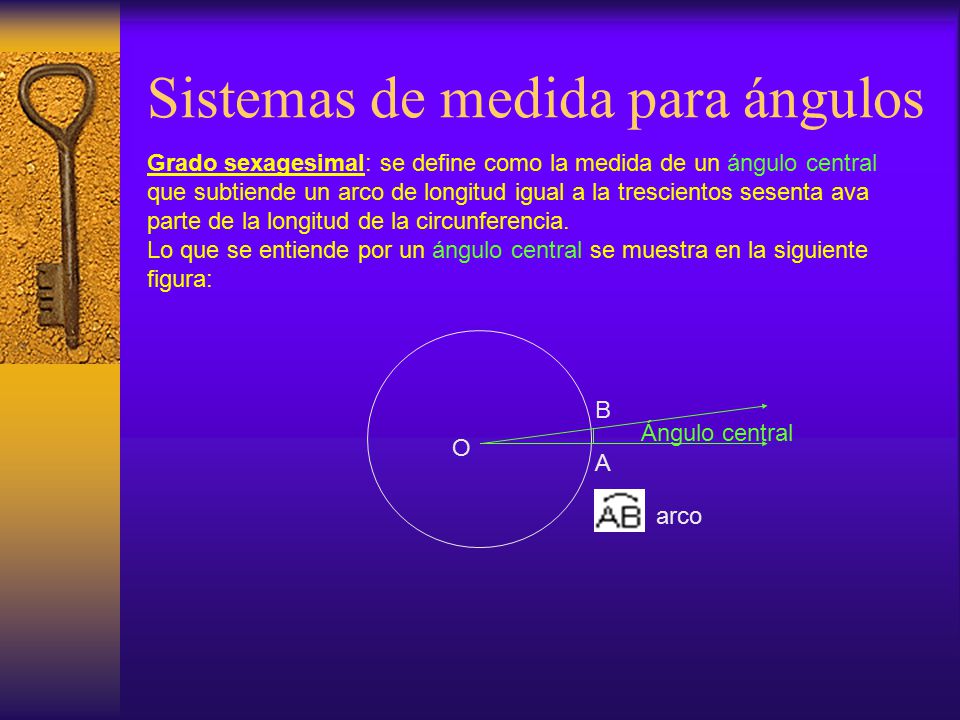 Sistemas de medida para ángulos

Grado sexagesimal: se define como la medida de un ángulo central que subtiende un arco de longitud igual a la trescientos sesenta ava parte de la longitud de la circunferencia.
Lo que se entiende por un ángulo central se muestra en la siguiente figura:

B
Ángulo central
O
A

$\overset{\frown}{AB}$ arco